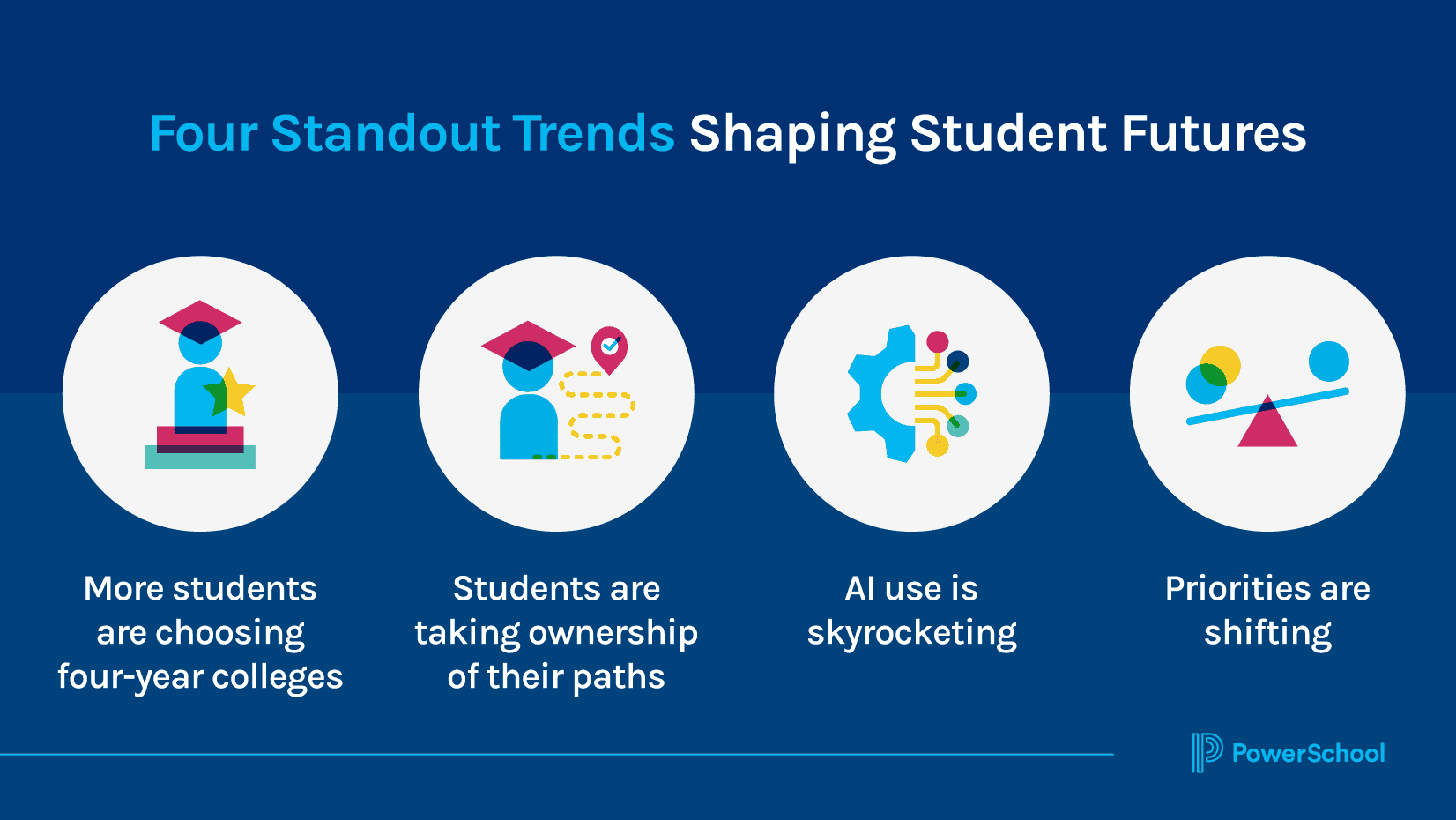 Four Standout Trends Shaping Student Futures

More students are choosing four-year colleges

Students are taking ownership of their paths

AI use is skyrocketing

Priorities are shifting

PowerSchool